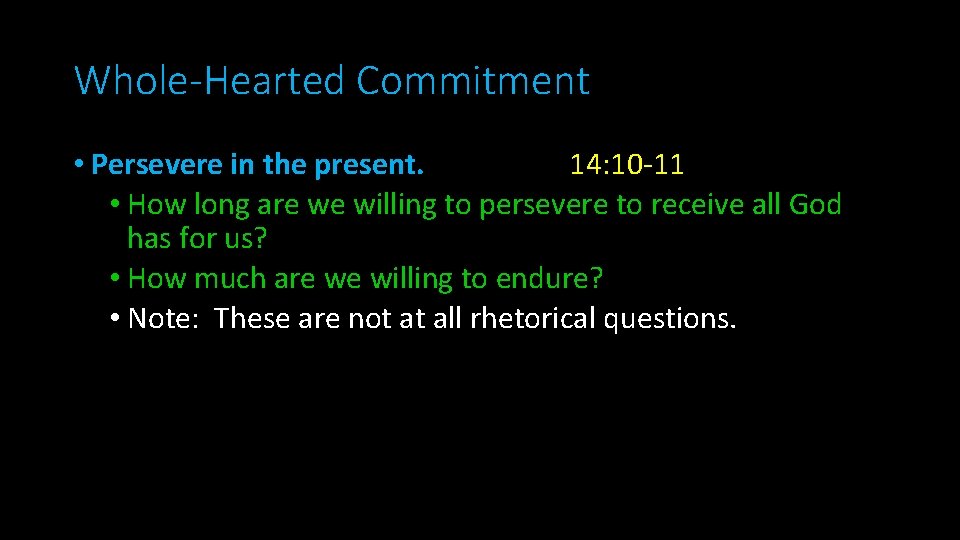 Whole-Hearted Commitment

• Persevere in the present. 14:10-11

• How long are we willing to persevere to receive all God has for us?

• How much are we willing to endure?

• Note: These are not at all rhetorical questions.